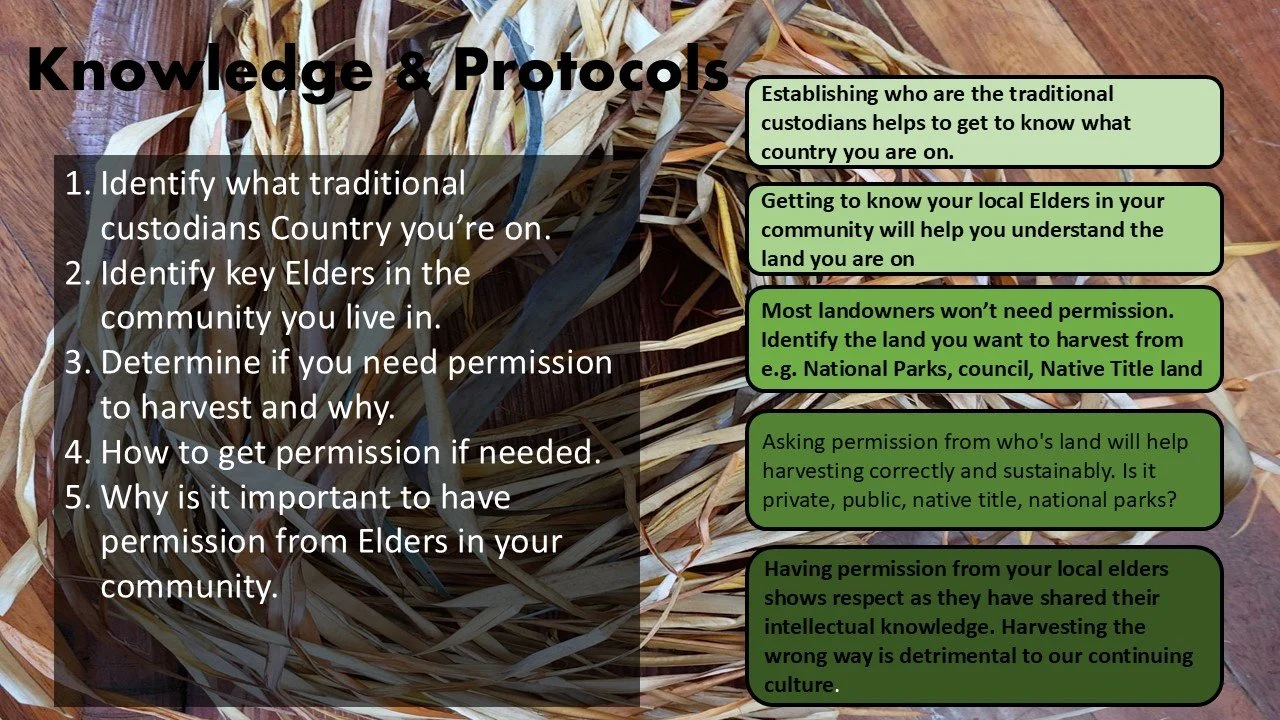 Knowledge & Protocols

1. Identify what traditional custodians Country you're on.
2. Identify key Elders in the community you live in.
3. Determine if you need permission to harvest and why.
4. How to get permission if needed.
5. Why is it important to have permission from Elders in your community.

Establishing who are the traditional custodians helps to get to know what country you are on.

Getting to know your local Elders in your community will help you understand the land you are on

Most landowners won't need permission. Identify the land you want to harvest from e.g. National Parks, council, Native Title land

Asking permission from who's land will help harvesting correctly and sustainably. Is it private, public, native title, national parks?

Having permission from your local elders shows respect as they have shared their intellectual knowledge. Harvesting the wrong way is detrimental to our continuing culture.